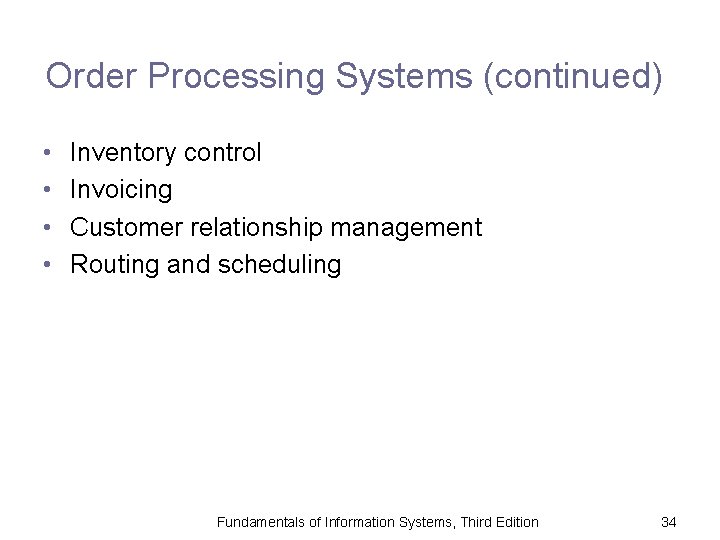 Order Processing Systems (continued)

• Inventory control
• Invoicing
• Customer relationship management
• Routing and scheduling

Fundamentals of Information Systems, Third Edition

34